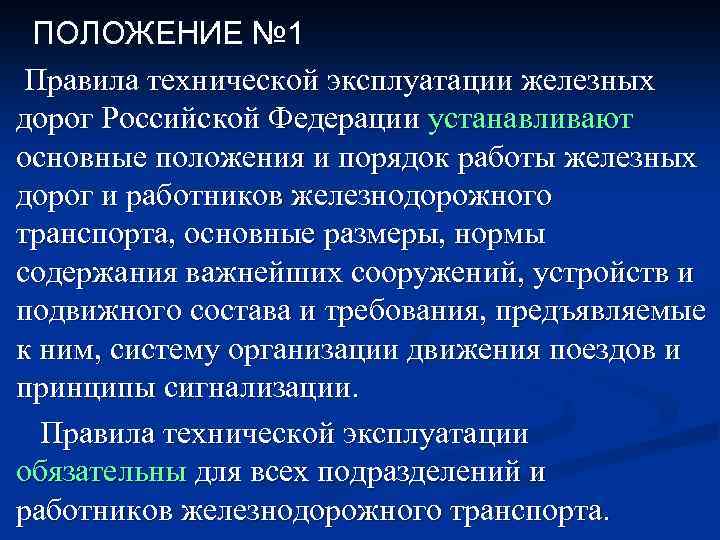 ПОЛОЖЕНИЕ №1

Правила технической эксплуатации железных дорог Российской Федерации устанавливают основные положения и порядок работы железных дорог и работников железнодорожного транспорта, основные размеры, нормы содержания важнейших сооружений, устройств и подвижного состава и требования, предъявляемые к ним, систему организации движения поездов и принципы сигнализации.

Правила технической эксплуатации обязательны для всех подразделений и работников железнодорожного транспорта.